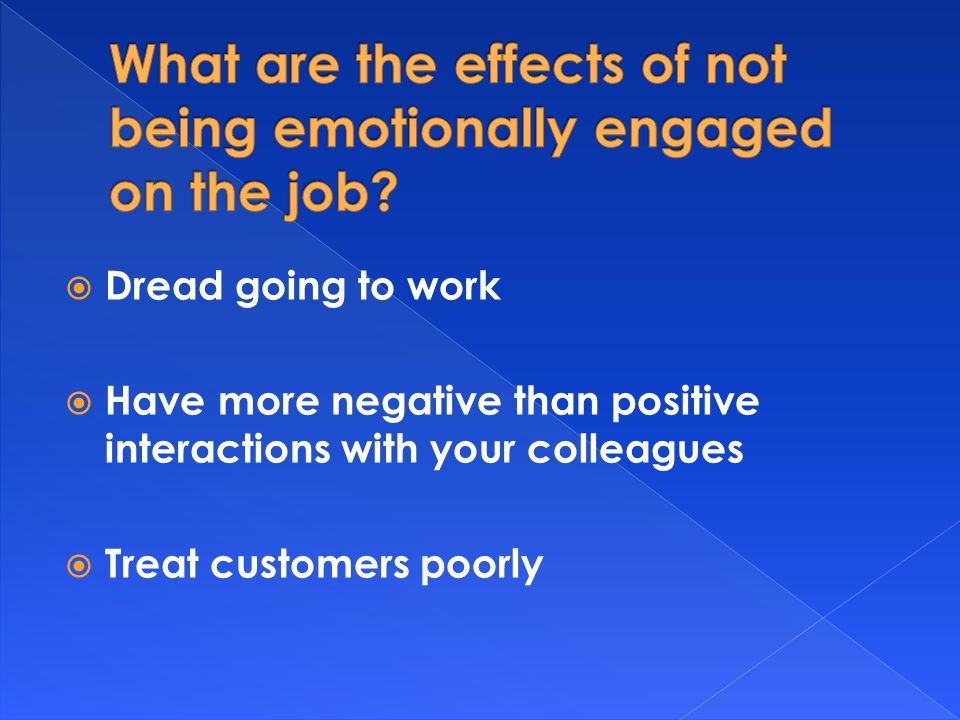 What are the effects of not being emotionally engaged on the job?

Dread going to work

Have more negative than positive interactions with your colleagues

Treat customers poorly